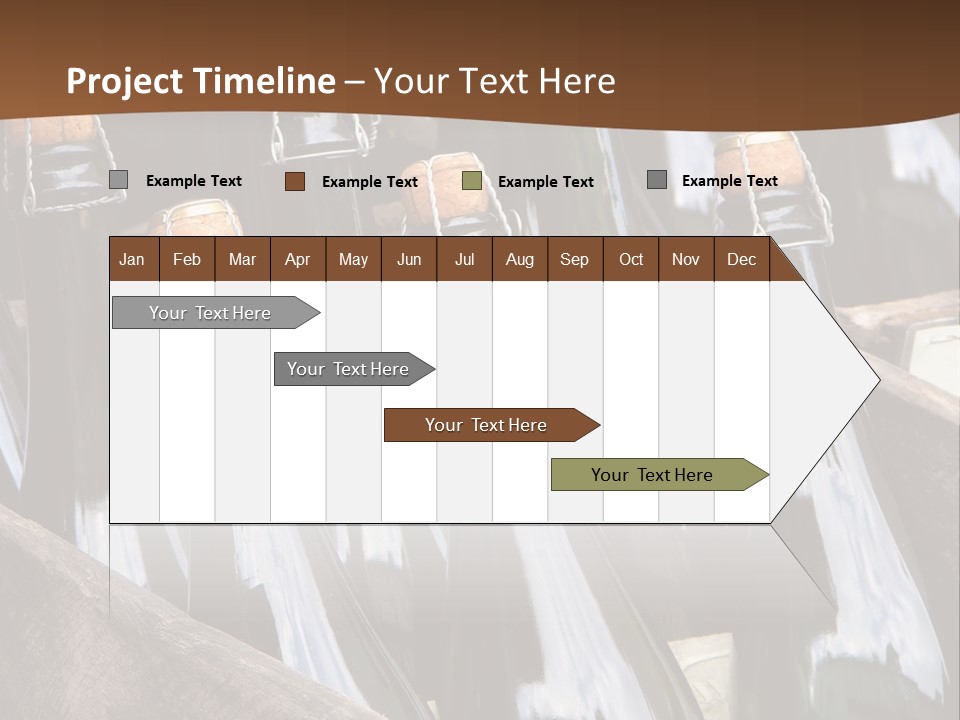 Project Timeline – Your Text Here

Example Text
Example Text
Example Text
Example Text

| Jan | Feb | Mar | Apr | May | Jun | Jul | Aug | Sep | Oct | Nov | Dec |
|---|---|---|---|---|---|---|---|---|---|---|---|

Your Text Here
Your Text Here
Your Text Here
Your Text Here